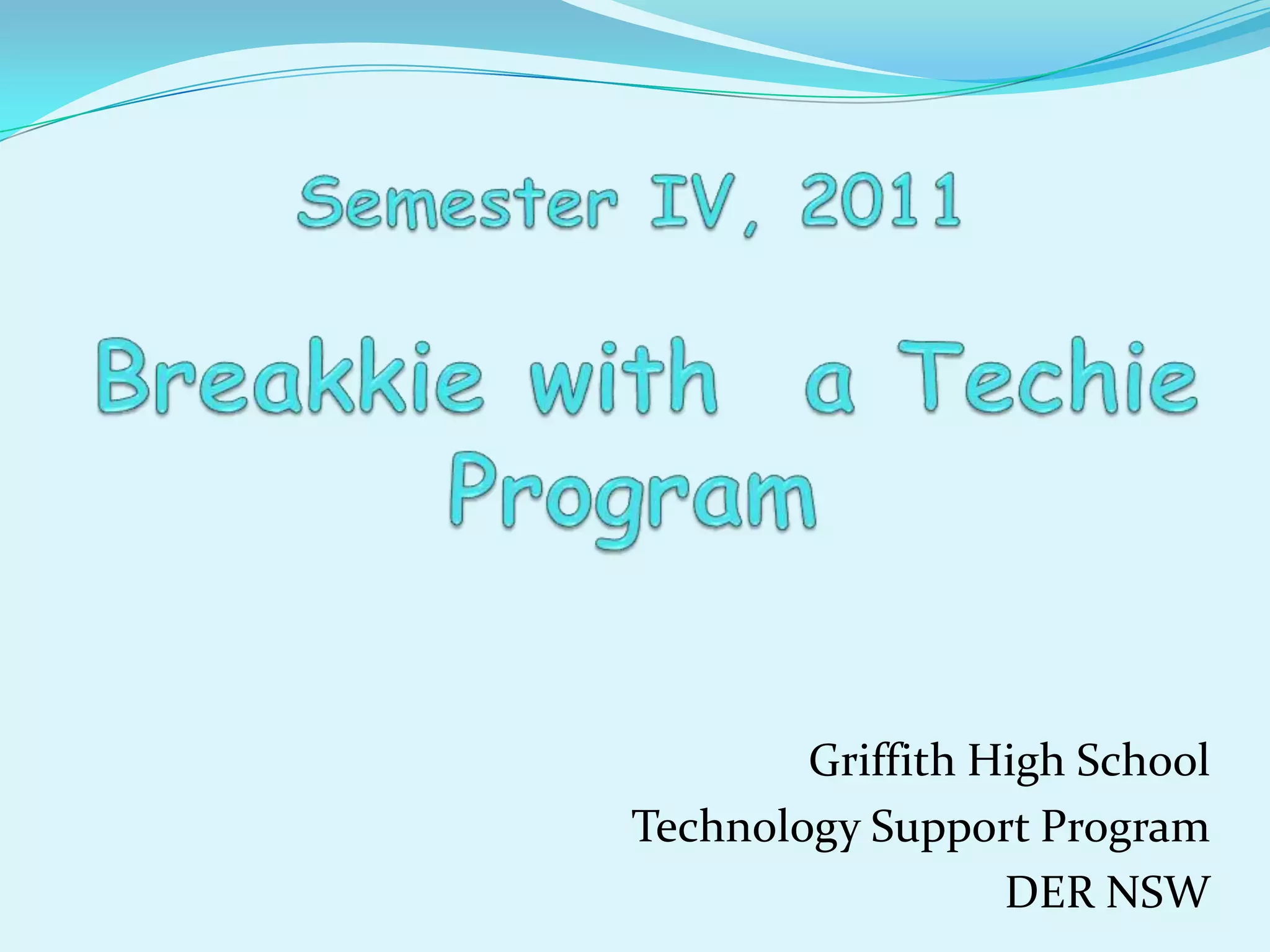 Semester IV, 2011

Breakkie with a Techie Program

Griffith High School
Technology Support Program
DER NSW